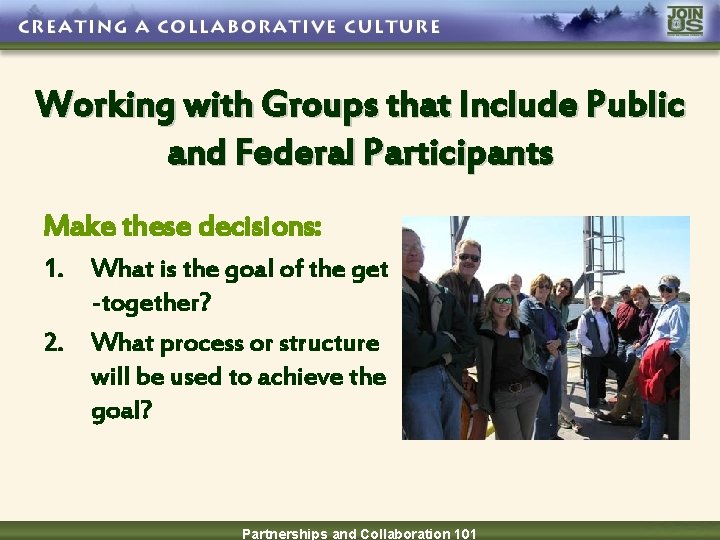 CREATING A COLLABORATIVE CULTURE

JOIN US

Working with Groups that Include Public and Federal Participants

Make these decisions:

1. What is the goal of the get-together?

2. What process or structure will be used to achieve the goal?

Partnerships and Collaboration 101